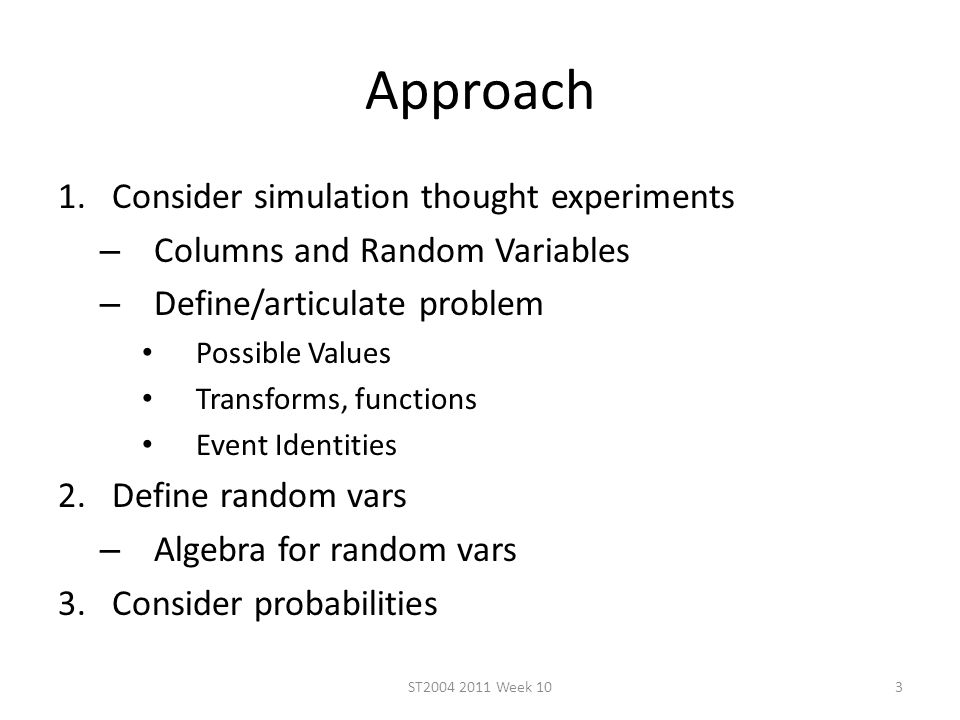 Approach

1. Consider simulation thought experiments
– Columns and Random Variables
– Define/articulate problem
• Possible Values
• Transforms, functions
• Event Identities
2. Define random vars
– Algebra for random vars
3. Consider probabilities

ST2004 2011 Week 10

3